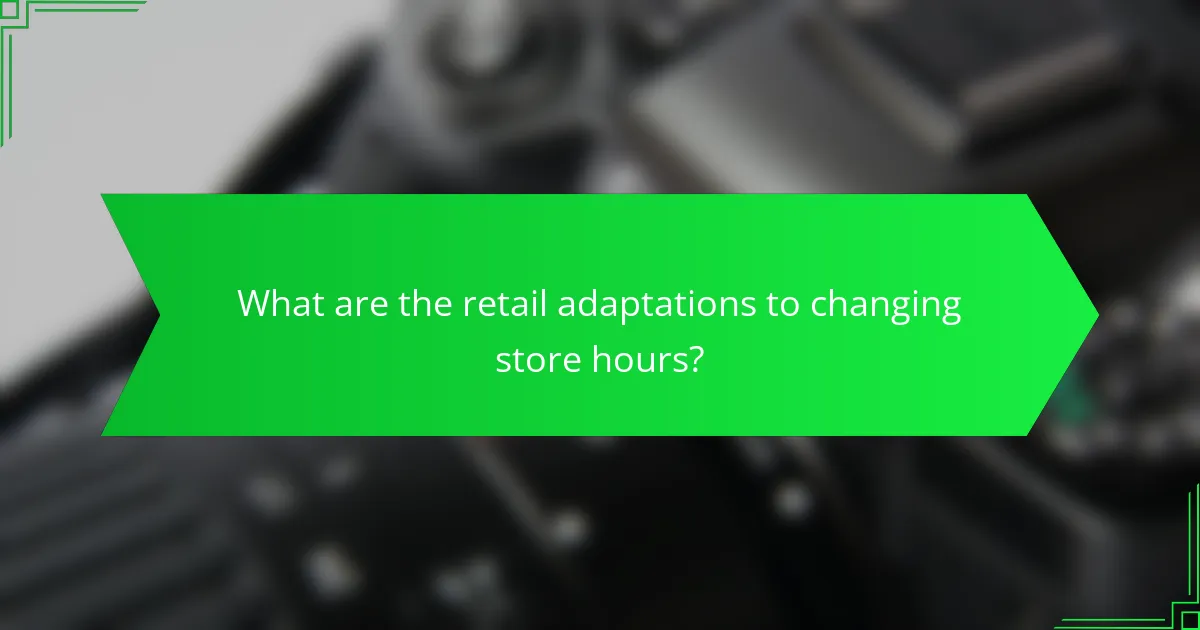 What are the retail adaptations to changing store hours?